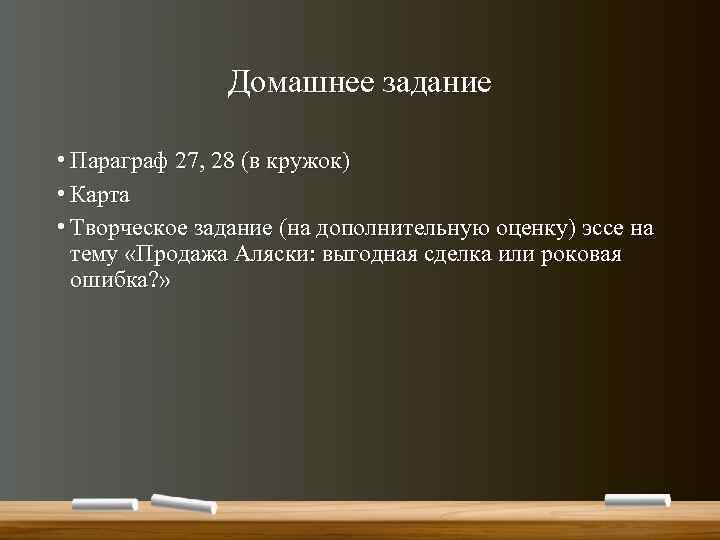 Домашнее задание

• Параграф 27, 28 (в кружок)
• Карта
• Творческое задание (на дополнительную оценку) эссе на тему «Продажа Аляски: выгодная сделка или роковая ошибка?»